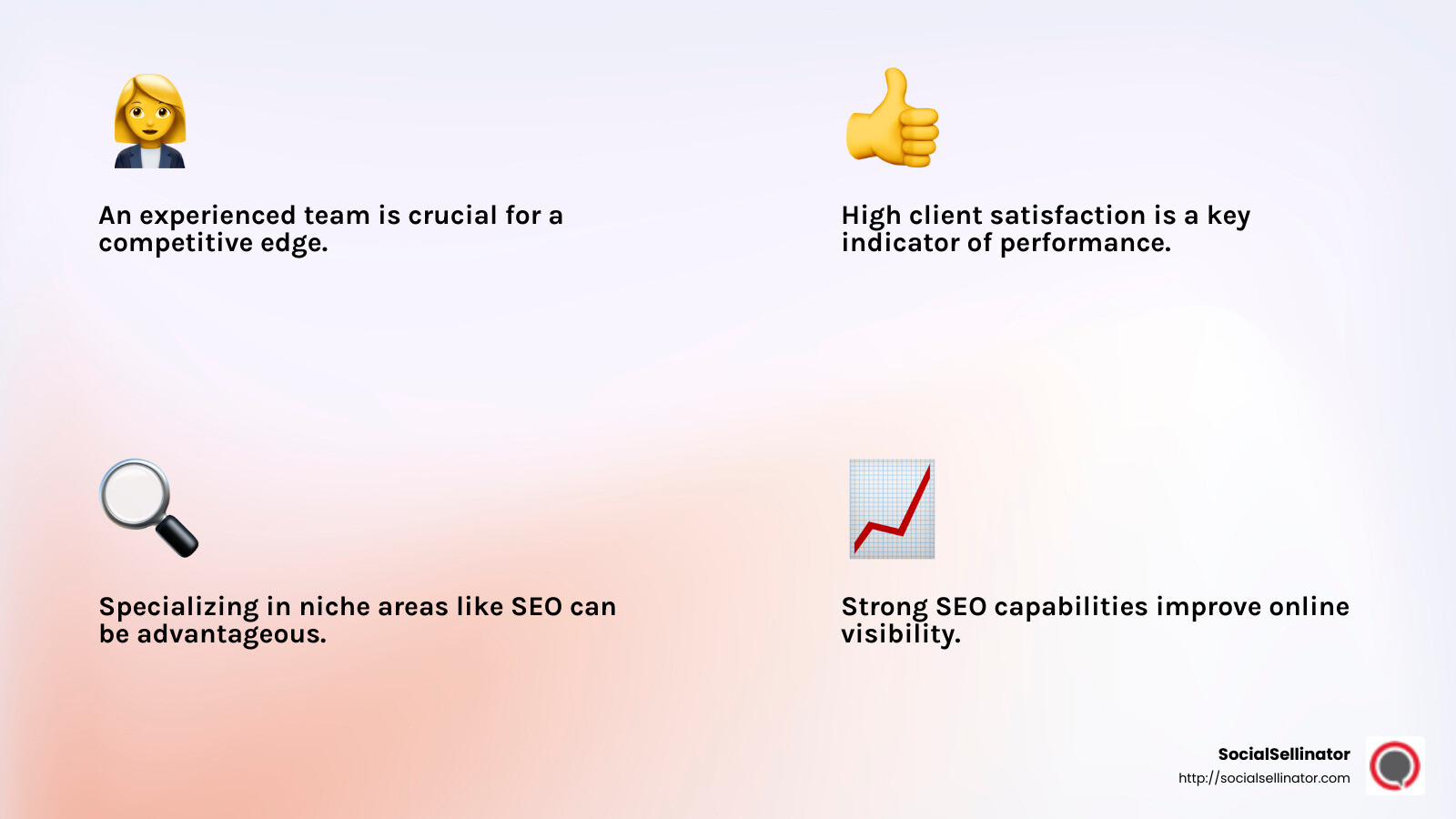 An experienced team is crucial for a competitive edge.

High client satisfaction is a key indicator of performance.

Specializing in niche areas like SEO can be advantageous.

Strong SEO capabilities improve online visibility.

SocialSellinator
http://socialsellinator.com